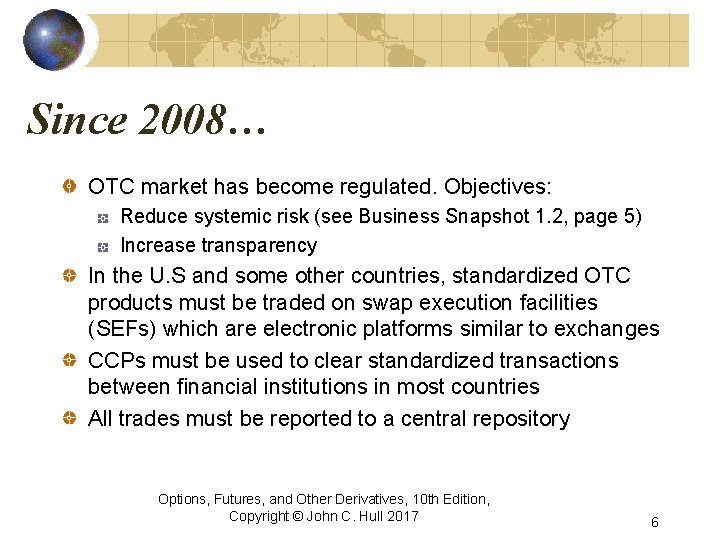 Since 2008…

OTC market has become regulated. Objectives:

Reduce systemic risk (see Business Snapshot 1.2, page 5)

Increase transparency

In the U.S and some other countries, standardized OTC products must be traded on swap execution facilities (SEFs) which are electronic platforms similar to exchanges

CCPs must be used to clear standardized transactions between financial institutions in most countries

All trades must be reported to a central repository

Options, Futures, and Other Derivatives, 10th Edition, Copyright © John C. Hull 2017

6